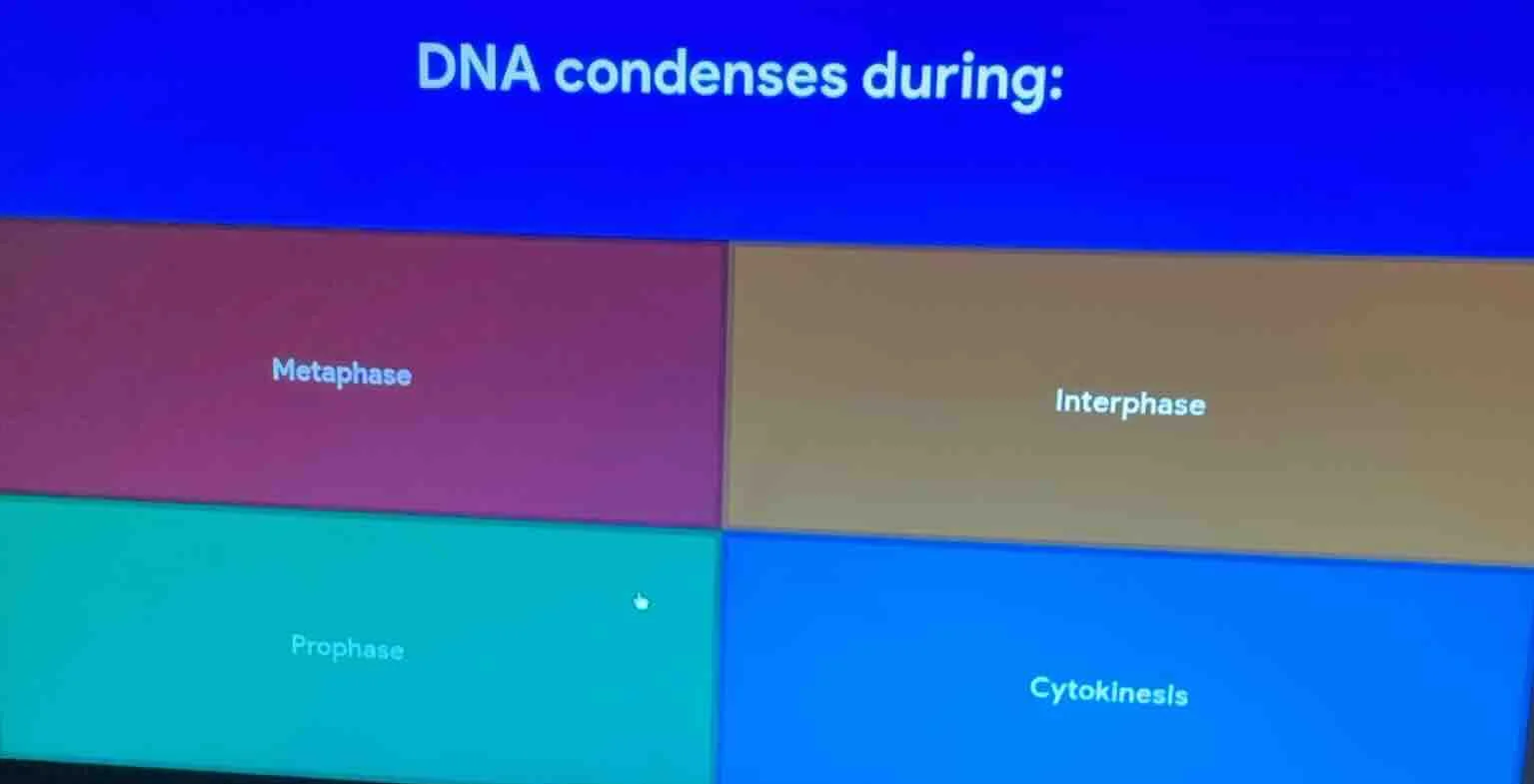 DNA condenses during:

Metaphase

Interphase

Prophase

Cytokinesis